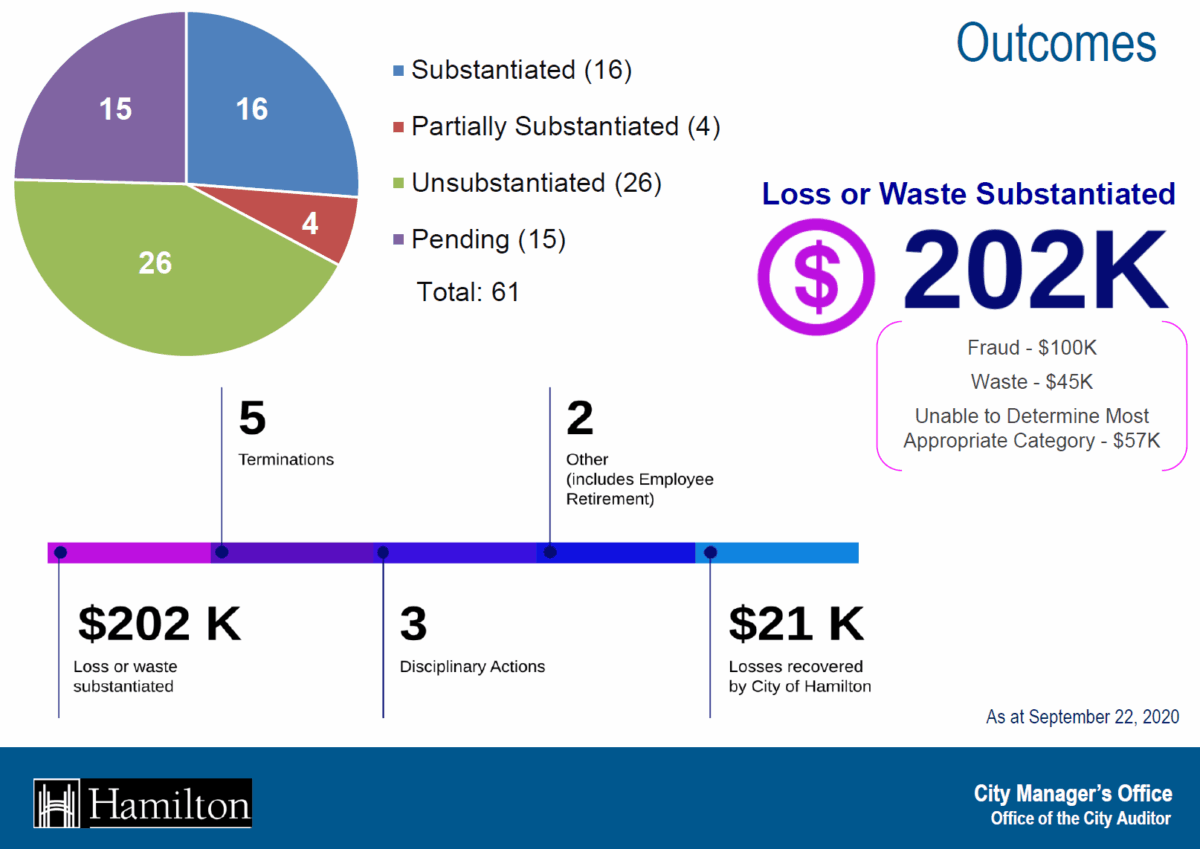 Outcomes

15
16
4
26

Substantiated (16)
Partially Substantiated (4)
Unsubstantiated (26)
Pending (15)
Total: 61

Loss or Waste Substantiated
$ 202K

Fraud - $100K
Waste - $45K
Unable to Determine Most Appropriate Category - $57K

5
Terminations

2
Other
(includes Employee Retirement)

$202 K
Loss or waste substantiated

3
Disciplinary Actions

$21 K
Losses recovered by City of Hamilton

As at September 22, 2020

Hamilton

City Manager's Office
Office of the City Auditor